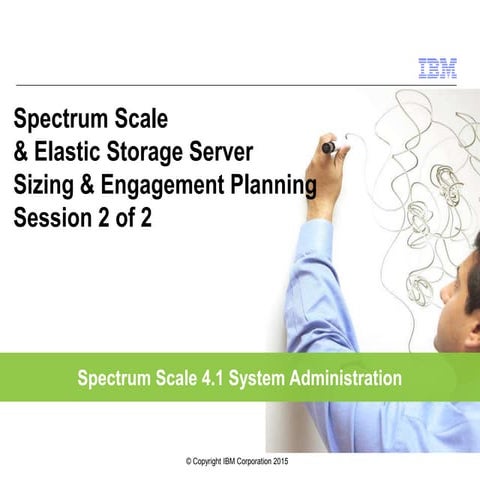 IBM

Spectrum Scale
& Elastic Storage Server
Sizing & Engagement Planning
Session 2 of 2

Spectrum Scale 4.1 System Administration

© Copyright IBM Corporation 2015